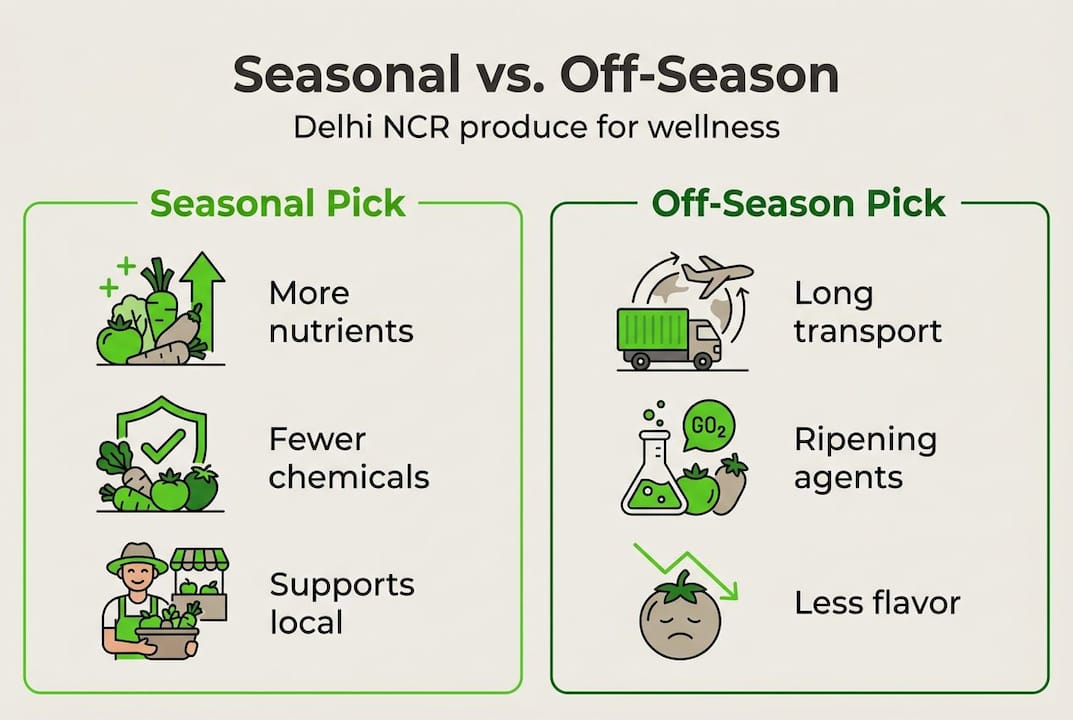 Seasonal vs. Off-Season

Delhi NCR produce for wellness

Seasonal Pick

More nutrients

Fewer chemicals

Supports local

Off-Season Pick

Long transport

$GO_2$

Ripening agents

Less flavor